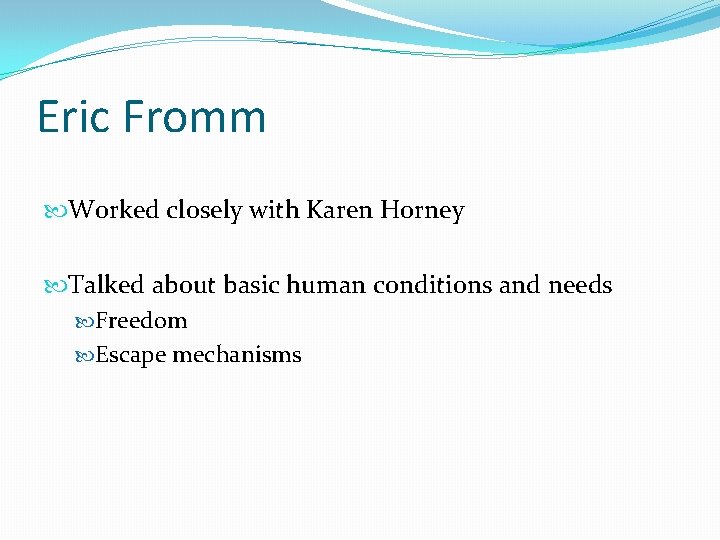 Eric Fromm

Worked closely with Karen Horney

Talked about basic human conditions and needs

Freedom

Escape mechanisms